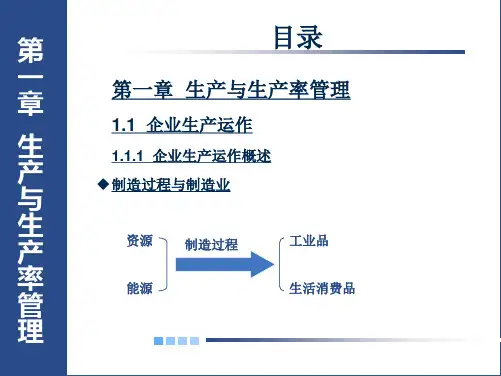 第一章 生产与生产率管理

目录

第一章 生产与生产率管理

1.1 企业生产运作

1.1.1 企业生产运作概述

◆制造过程与制造业

资源

能源

制造过程

工业品

生活消费品